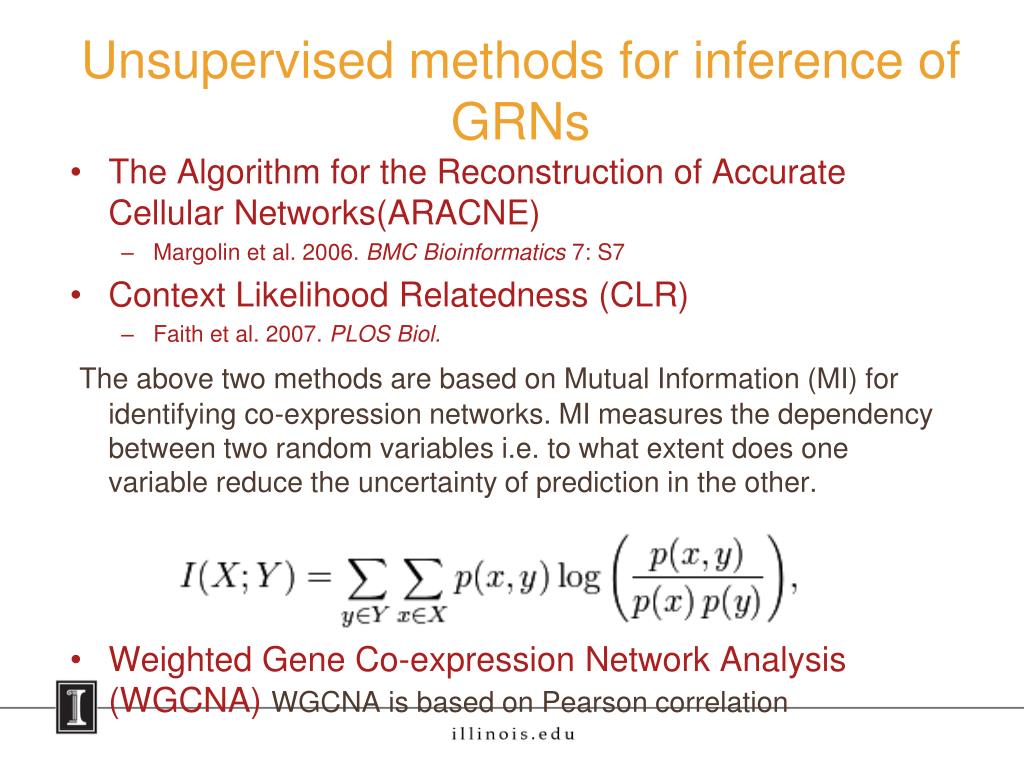 Unsupervised methods for inference of GRNs

• The Algorithm for the Reconstruction of Accurate Cellular Networks(ARACNE)
– Margolin et al. 2006. BMC Bioinformatics 7: S7

• Context Likelihood Relatedness (CLR)
– Faith et al. 2007. PLOS Biol.

The above two methods are based on Mutual Information (MI) for identifying co-expression networks. MI measures the dependency between two random variables i.e. to what extent does one variable reduce the uncertainty of prediction in the other.

$I(X;Y) = \sum_{y \in Y} \sum_{x \in X} p(x,y) \log \left( \frac{p(x,y)}{p(x)\,p(y)} \right),$

• Weighted Gene Co-expression Network Analysis (WGCNA) WGCNA is based on Pearson correlation

I

illinois.edu